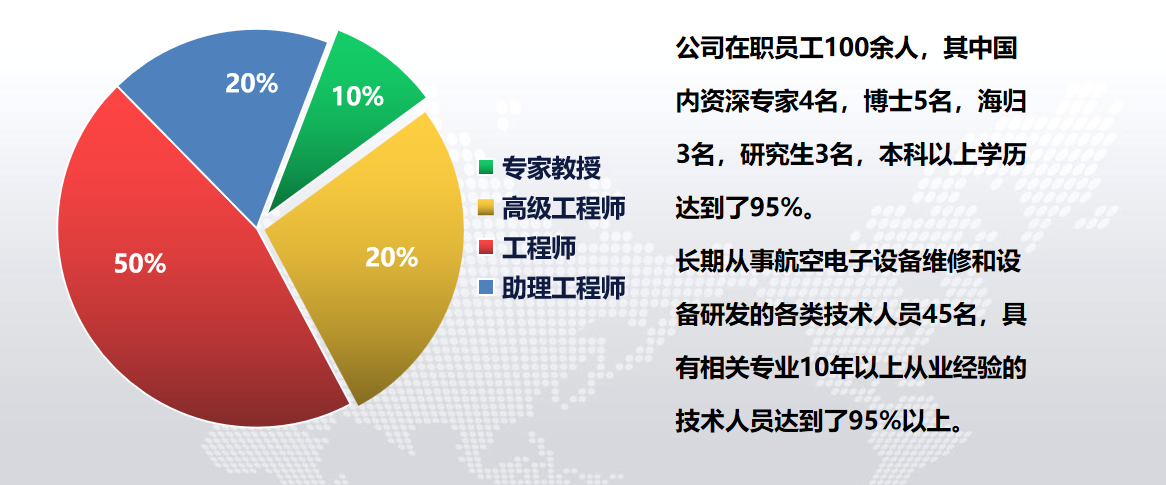 20%

10%

50%

20%

专家教授
高级工程师
工程师
助理工程师

公司在职员工100余人，其中国内资深专家4名，博士5名，海归3名，研究生3名，本科以上学历达到了95%。

长期从事航空电子设备维修和设备研发的各类技术人员45名，具有相关专业10年以上从业经验的技术人员达到了95%以上。